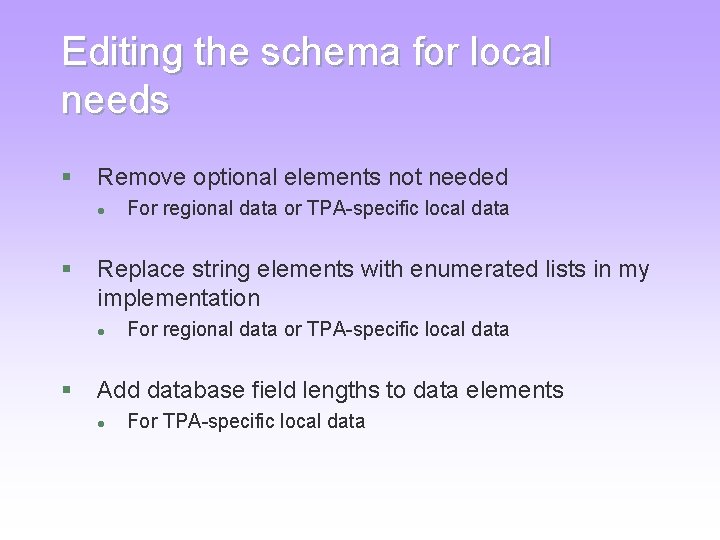 Editing the schema for local needs

- Remove optional elements not needed
  - For regional data or TPA-specific local data

- Replace string elements with enumerated lists in my implementation
  - For regional data or TPA-specific local data

- Add database field lengths to data elements
  - For TPA-specific local data